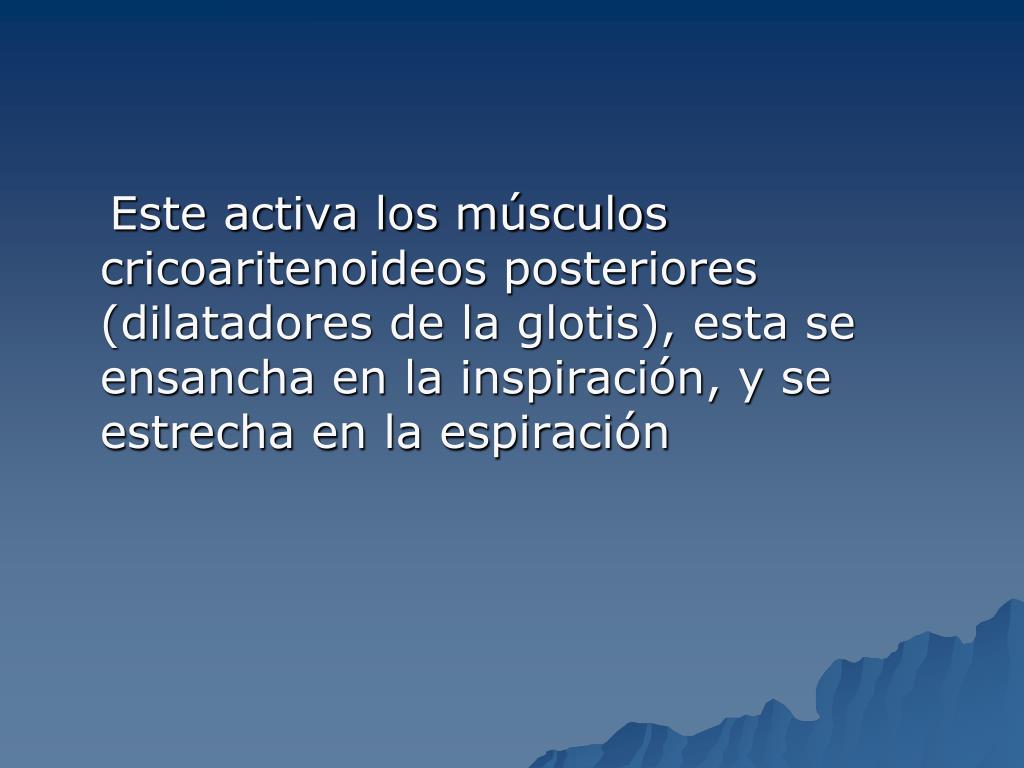 Este activa los músculos cricoaritenoideos posteriores (dilatadores de la glotis), esta se ensancha en la inspiración, y se estrecha en la espiración